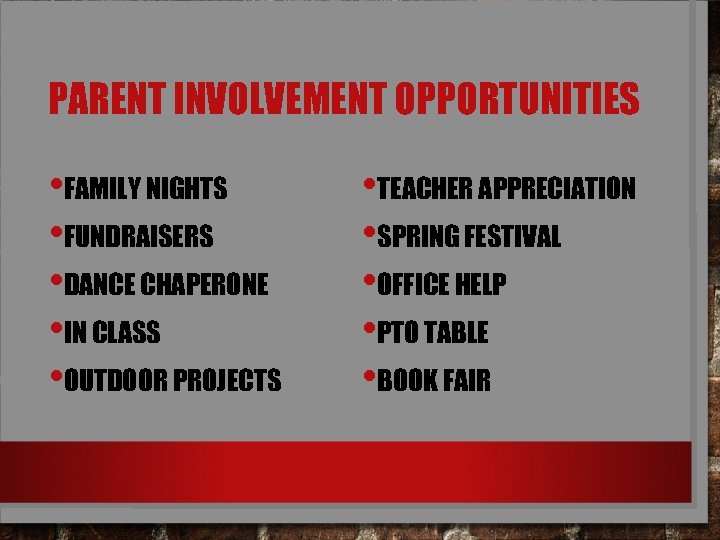 PARENT INVOLVEMENT OPPORTUNITIES

• FAMILY NIGHTS
• FUNDRAISERS
• DANCE CHAPERONE
• IN CLASS
• OUTDOOR PROJECTS

• TEACHER APPRECIATION
• SPRING FESTIVAL
• OFFICE HELP
• PTO TABLE
• BOOK FAIR